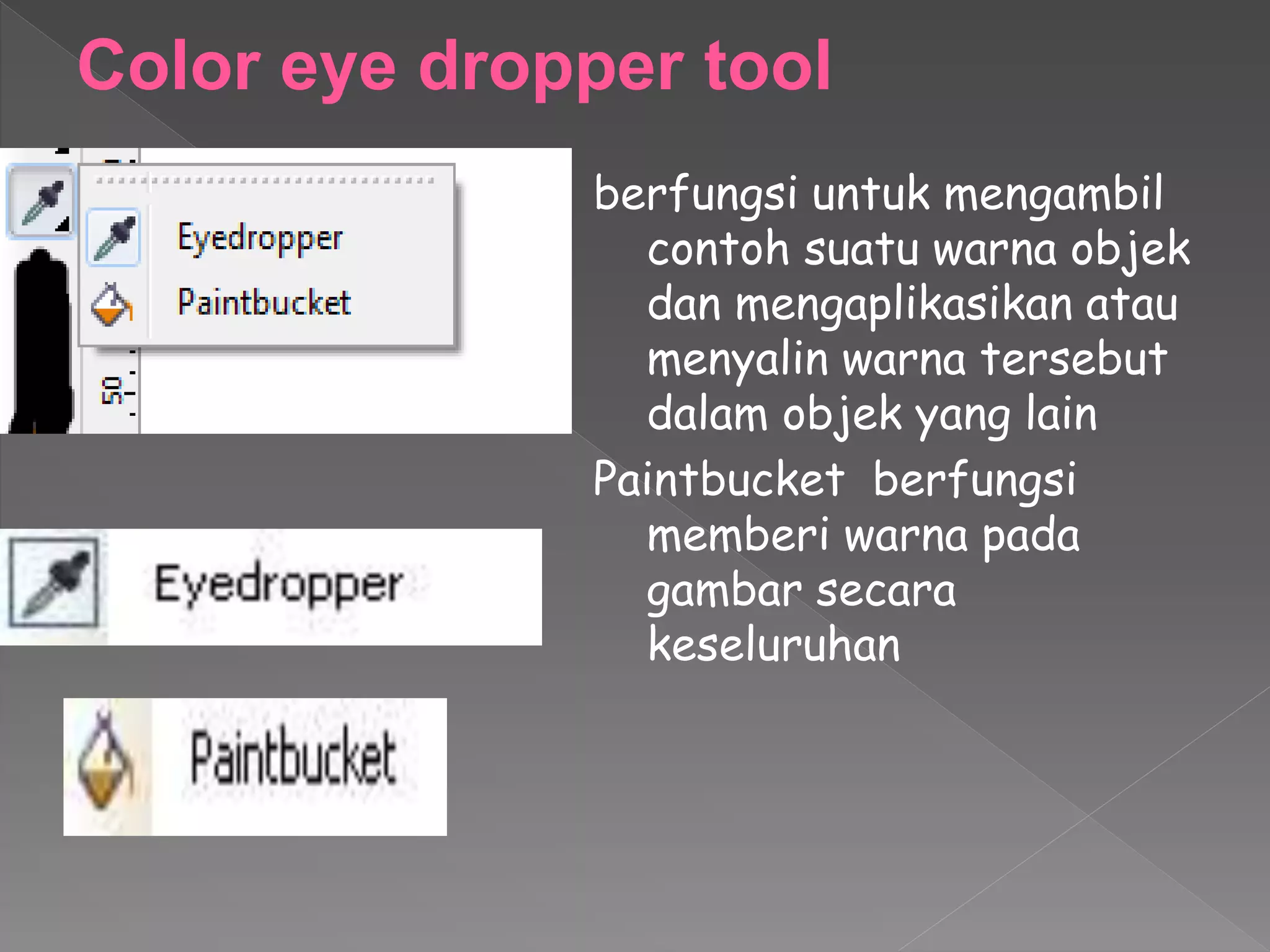 Color eye dropper tool

Eyedropper
Paintbucket

50

berfungsi untuk mengambil contoh suatu warna objek dan mengaplikasikan atau menyalin warna tersebut dalam objek yang lain

Paintbucket berfungsi memberi warna pada gambar secara keseluruhan

Eyedropper

Paintbucket